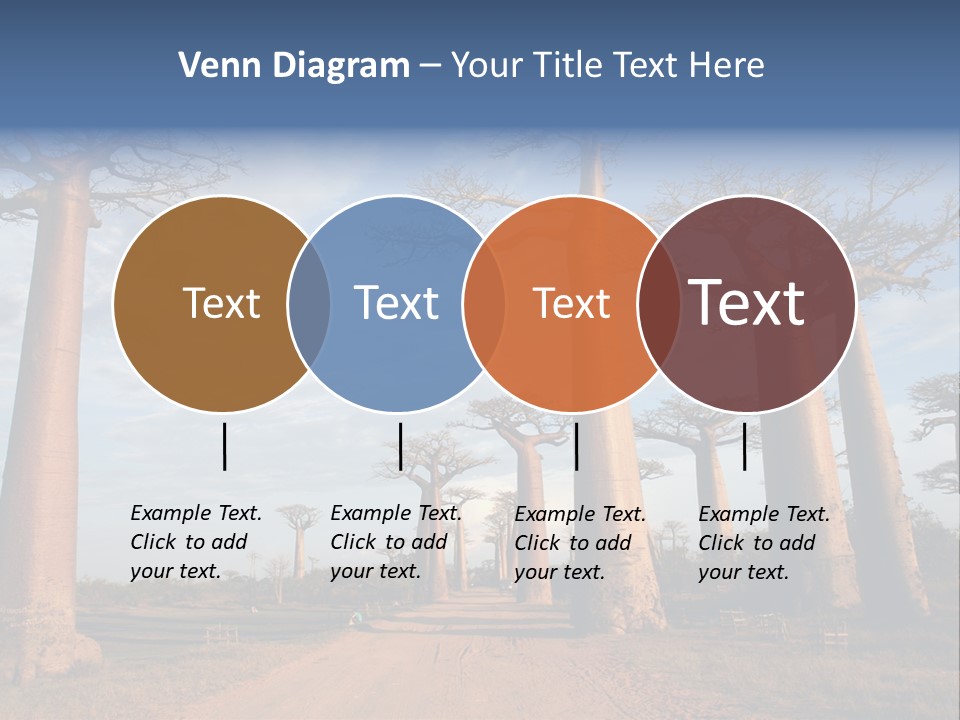 Venn Diagram – Your Title Text Here

Text

Text

Text

Text

Example Text. Click to add your text.

Example Text. Click to add your text.

Example Text. Click to add your text.

Example Text. Click to add your text.